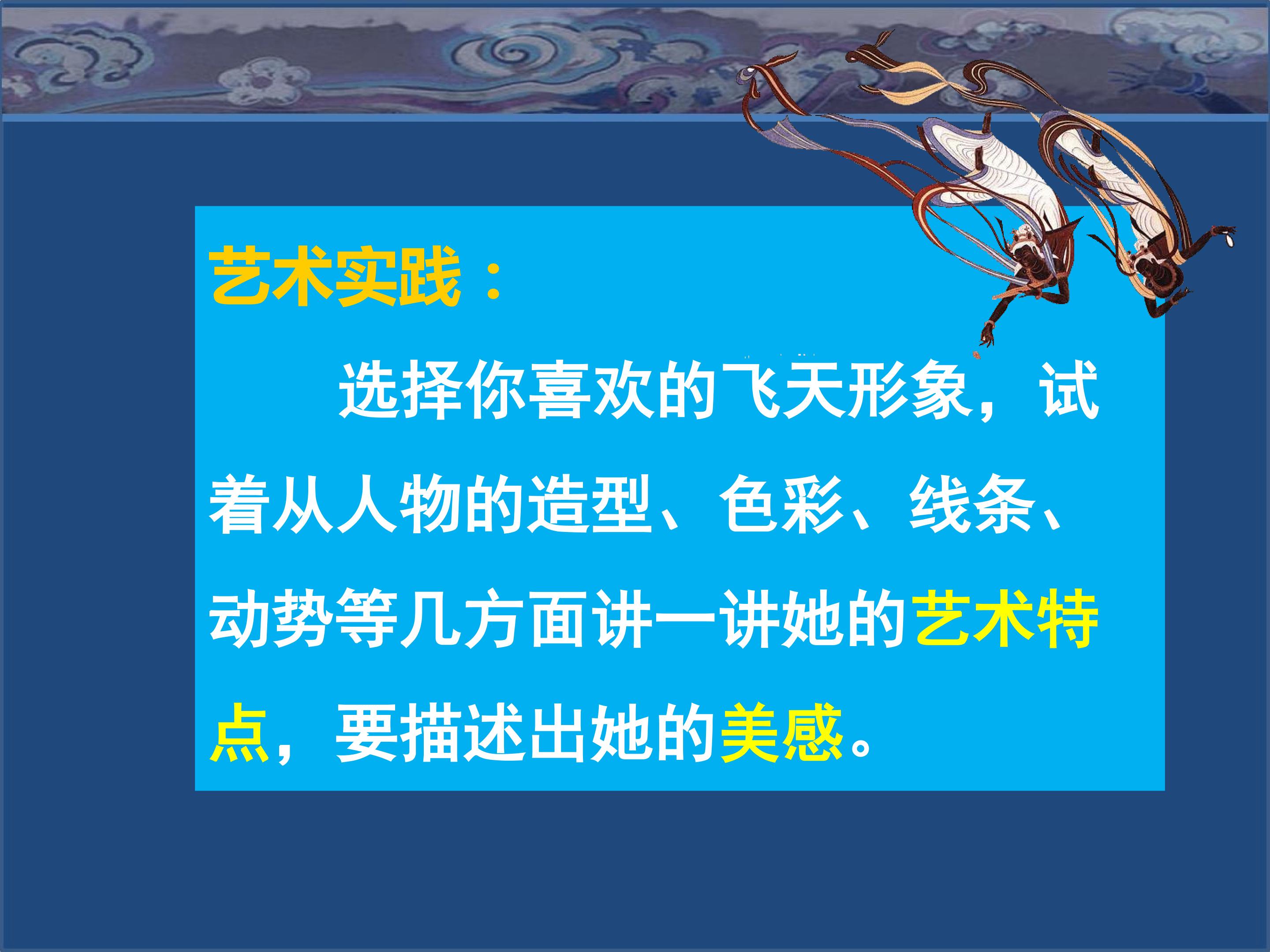 艺术实践：

选择你喜欢的飞天形象，试着从人物的造型、色彩、线条、动势等几方面讲一讲她的艺术特点，要描述出她的美感。